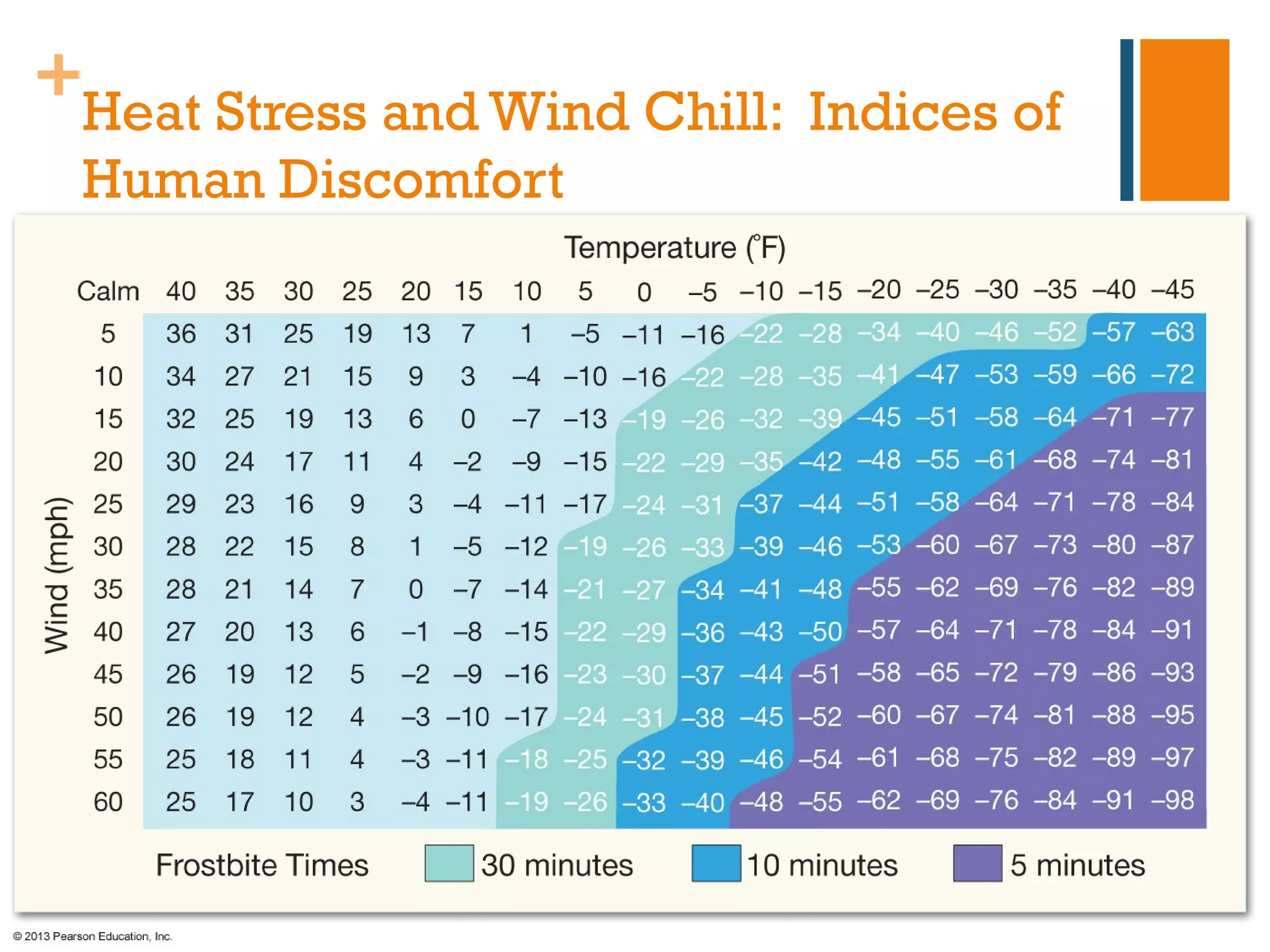 +
Heat Stress and Wind Chill: Indices of Human Discomfort

Temperature (°F)

Wind (mph)

| Calm | 40 | 35 | 30 | 25 | 20 | 15 | 10 | 5 | 0 | –5 | –10 | –15 | –20 | –25 | –30 | –35 | –40 | –45 |
|---|---|---|---|---|---|---|---|---|---|---|---|---|---|---|---|---|---|---|
| 5 | 36 | 31 | 25 | 19 | 13 | 7 | 1 | –5 | –11 | –16 | –22 | –28 | –34 | –40 | –46 | –52 | –57 | –63 |
| 10 | 34 | 27 | 21 | 15 | 9 | 3 | –4 | –10 | –16 | –22 | –28 | –35 | –41 | –47 | –53 | –59 | –66 | –72 |
| 15 | 32 | 25 | 19 | 13 | 6 | 0 | –7 | –13 | –19 | –26 | –32 | –39 | –45 | –51 | –58 | –64 | –71 | –77 |
| 20 | 30 | 24 | 17 | 11 | 4 | –2 | –9 | –15 | –22 | –29 | –35 | –42 | –48 | –55 | –61 | –68 | –74 | –81 |
| 25 | 29 | 23 | 16 | 9 | 3 | –4 | –11 | –17 | –24 | –31 | –37 | –44 | –51 | –58 | –64 | –71 | –78 | –84 |
| 30 | 28 | 22 | 15 | 8 | 1 | –5 | –12 | –19 | –26 | –33 | –39 | –46 | –53 | –60 | –67 | –73 | –80 | –87 |
| 35 | 28 | 21 | 14 | 7 | 0 | –7 | –14 | –21 | –27 | –34 | –41 | –48 | –55 | –62 | –69 | –76 | –82 | –89 |
| 40 | 27 | 20 | 13 | 6 | –1 | –8 | –15 | –22 | –29 | –36 | –43 | –50 | –57 | –64 | –71 | –78 | –84 | –91 |
| 45 | 26 | 19 | 12 | 5 | –2 | –9 | –16 | –23 | –30 | –37 | –44 | –51 | –58 | –65 | –72 | –79 | –86 | –93 |
| 50 | 26 | 19 | 12 | 4 | –3 | –10 | –17 | –24 | –31 | –38 | –45 | –52 | –60 | –67 | –74 | –81 | –88 | –95 |
| 55 | 25 | 18 | 11 | 4 | –3 | –11 | –18 | –25 | –32 | –39 | –46 | –54 | –61 | –68 | –75 | –82 | –89 | –97 |
| 60 | 25 | 17 | 10 | 3 | –4 | –11 | –19 | –26 | –33 | –40 | –48 | –55 | –62 | –69 | –76 | –84 | –91 | –98 |

Frostbite Times 30 minutes 10 minutes 5 minutes

© 2013 Pearson Education, Inc.